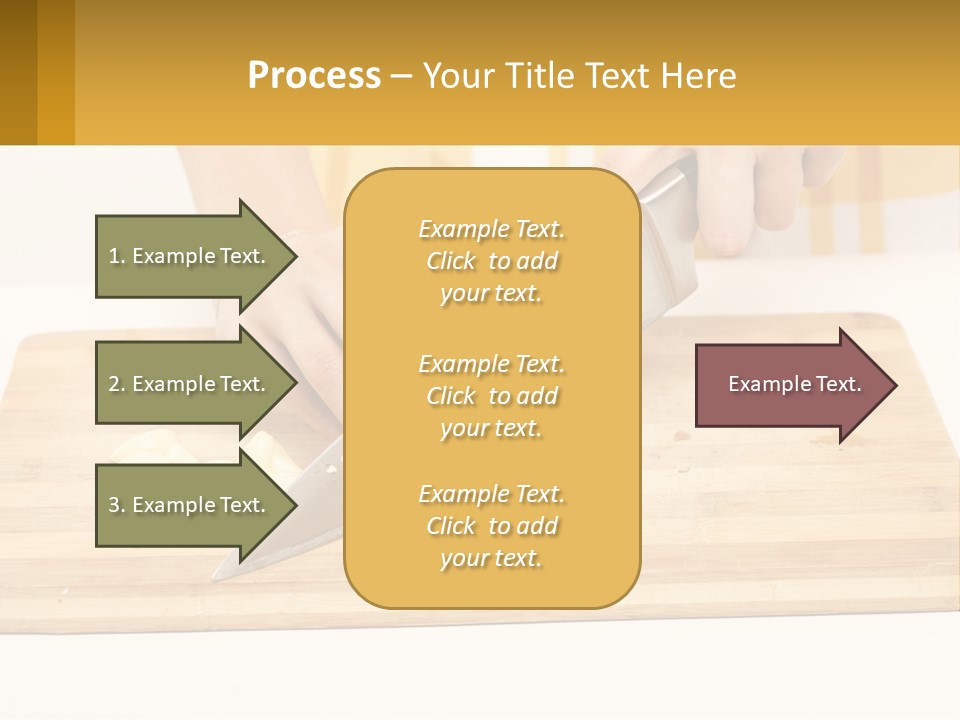 Process – Your Title Text Here

1. Example Text.

2. Example Text.

3. Example Text.

Example Text. Click to add your text.

Example Text. Click to add your text.

Example Text. Click to add your text.

Example Text.